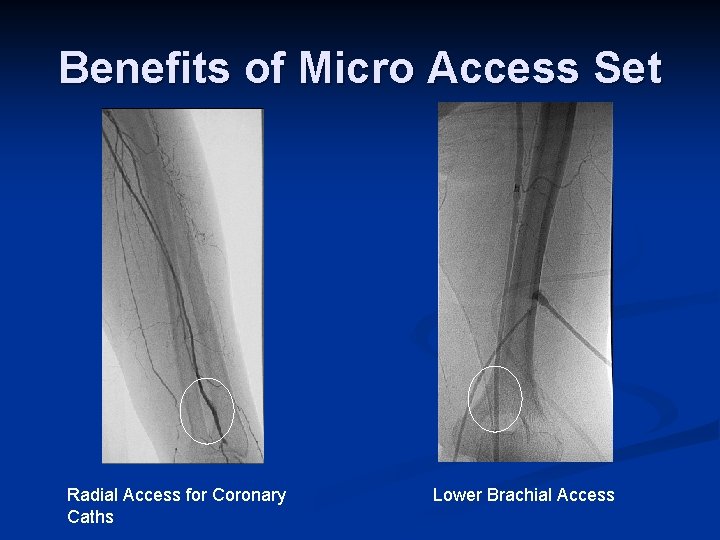 Benefits of Micro Access Set

Radial Access for Coronary Caths

Lower Brachial Access